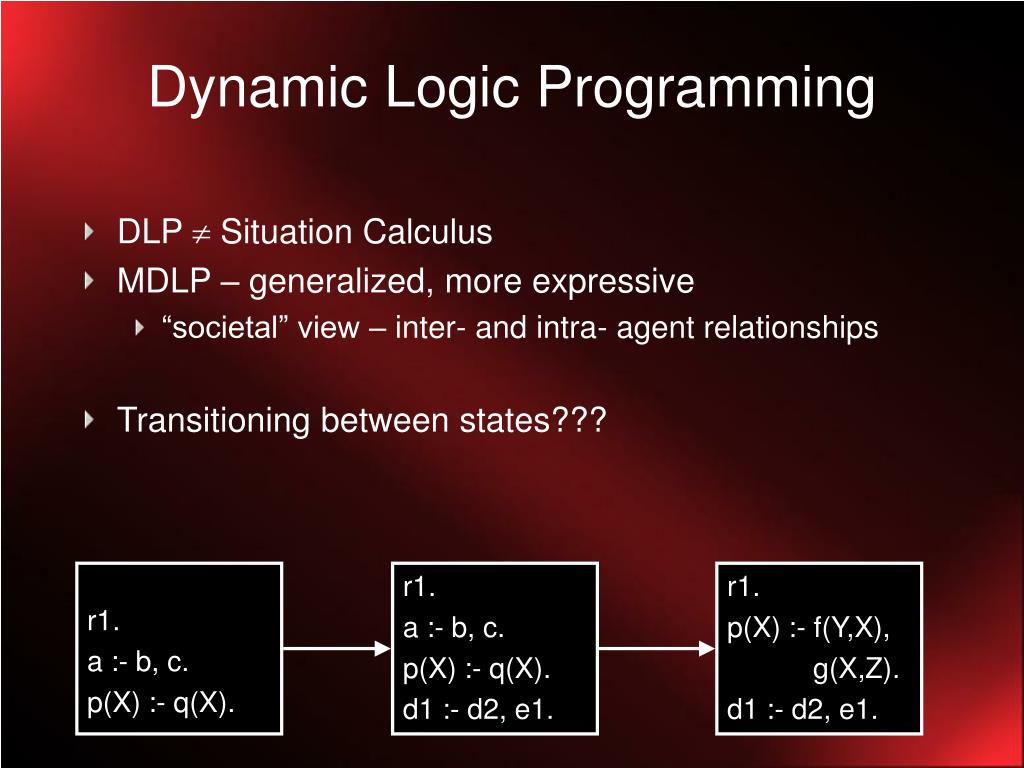 Dynamic Logic Programming

DLP $\neq$ Situation Calculus

MDLP – generalized, more expressive

“societal” view – inter- and intra- agent relationships

Transitioning between states???

r1.
a :- b, c.
p(X) :- q(X).

r1.
a :- b, c.
p(X) :- q(X).
d1 :- d2, e1.

r1.
p(X) :- f(Y,X),
g(X,Z).
d1 :- d2, e1.